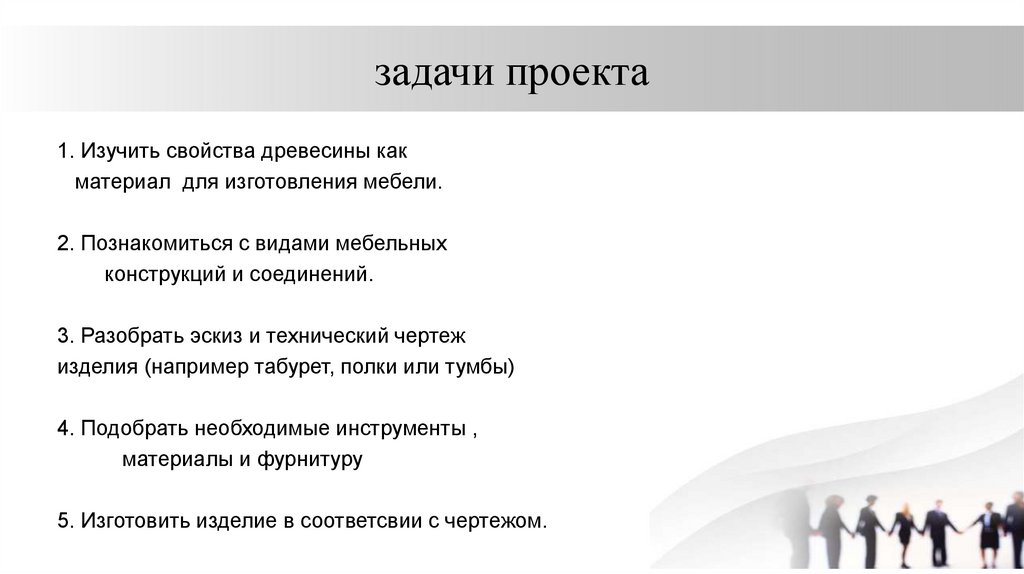 задачи проекта

1. Изучить свойства древесины как материал для изготовления мебели.

2. Познакомиться с видами мебельных конструкций и соединений.

3. Разобрать эскиз и технический чертеж изделия (например табурет, полки или тумбы)

4. Подобрать необходимые инструменты , материалы и фурнитуру

5. Изготовить изделие в соответсвии с чертежом.